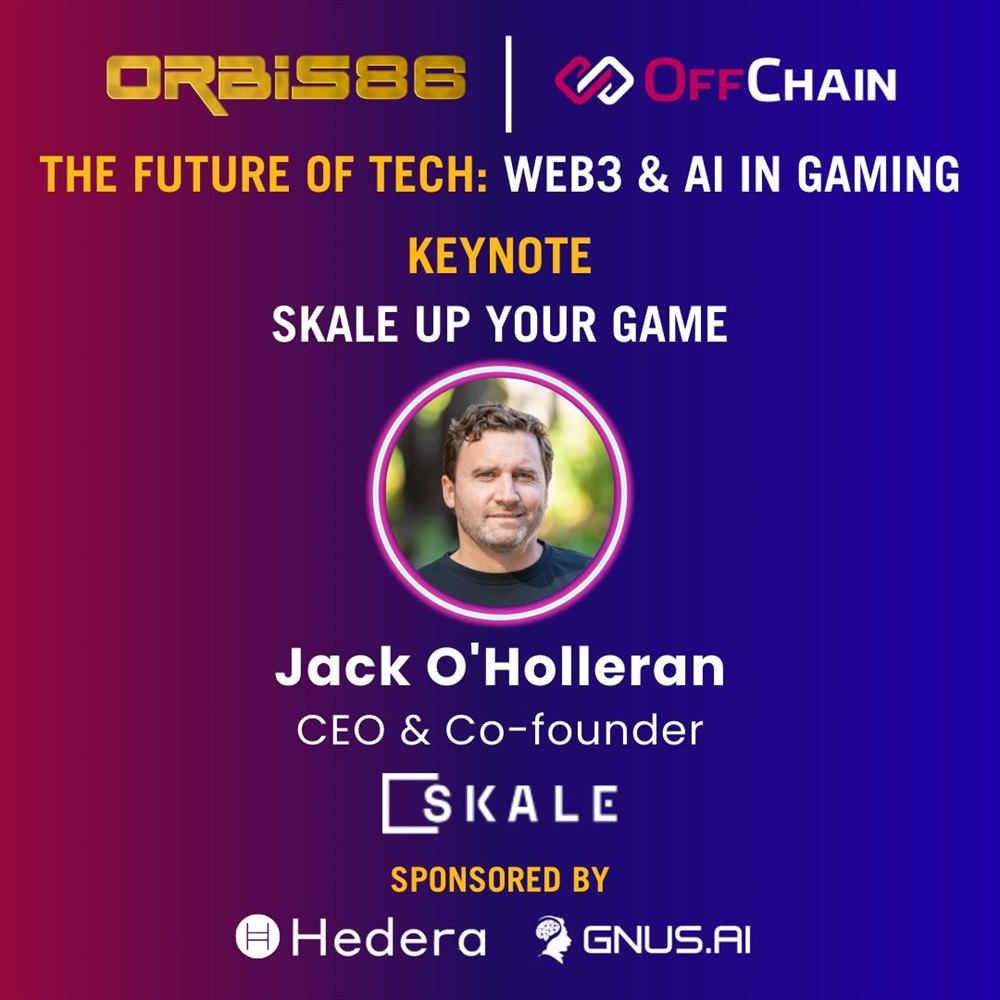 ORBIS86 | OFFCHAIN

THE FUTURE OF TECH: WEB3 & AI IN GAMING

KEYNOTE

SKALE UP YOUR GAME

Jack O'Holleran

CEO & Co-founder

SKALE

SPONSORED BY

Hedera GNUS.AI